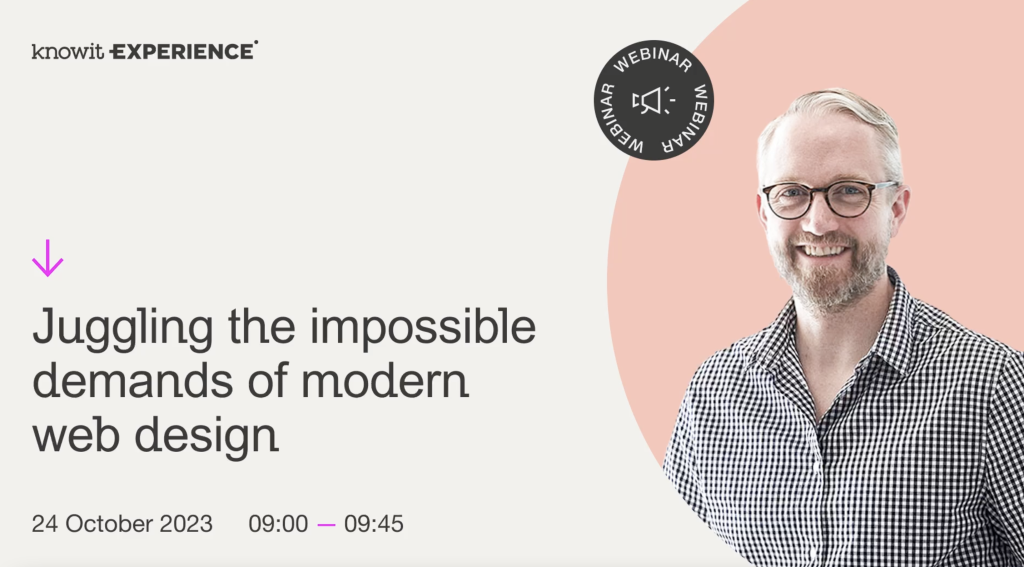 knowit EXPERIENCE

WEBINAR WEBINAR WEBINAR

Juggling the impossible demands of modern web design

24 October 2023 09:00 — 09:45